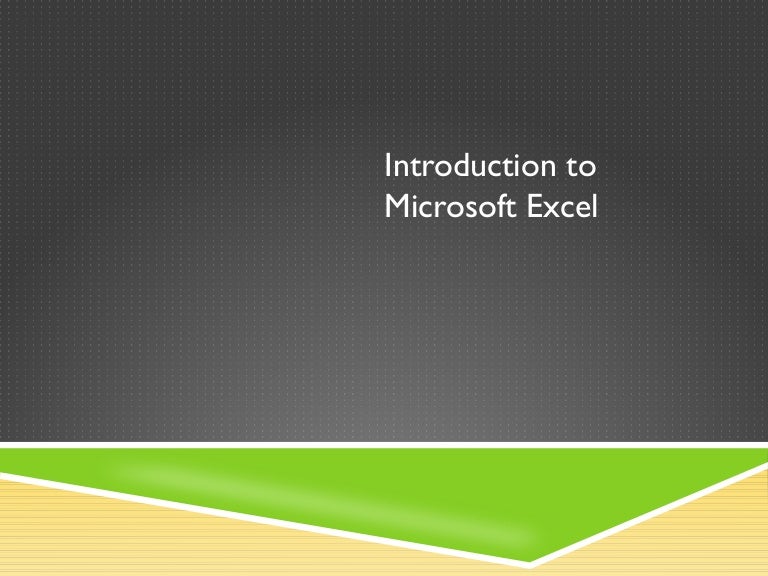 Introduction to Microsoft Excel